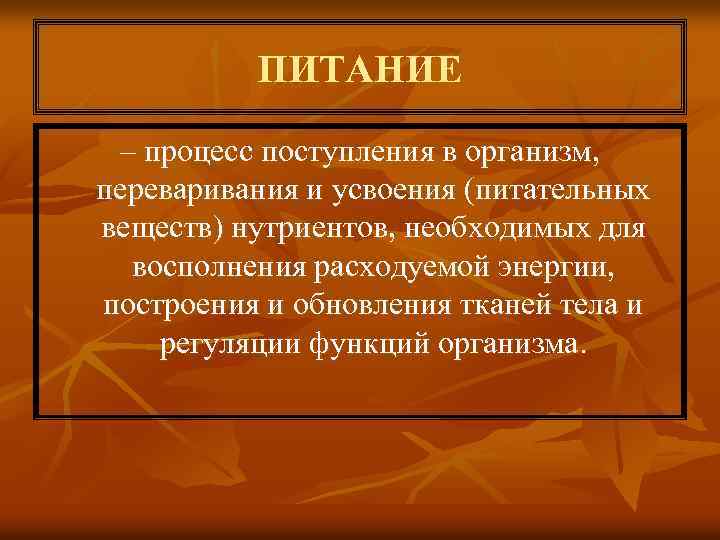 ПИТАНИЕ

– процесс поступления в организм, переваривания и усвоения (питательных веществ) нутриентов, необходимых для восполнения расходуемой энергии, построения и обновления тканей тела и регуляции функций организма.